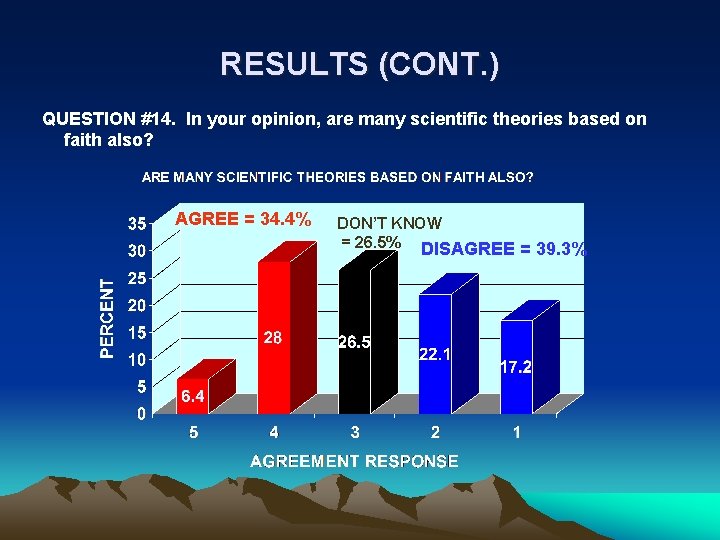 RESULTS (CONT.)

QUESTION #14. In your opinion, are many scientific theories based on faith also?

ARE MANY SCIENTIFIC THEORIES BASED ON FAITH ALSO?

AGREE = 34.4%

DON'T KNOW = 26.5%

DISAGREE = 39.3%

PERCENT

35
30
25
20
15
10
5
0

6.4
28
26.5
22.1
17.2

5
4
3
2
1

AGREEMENT RESPONSE